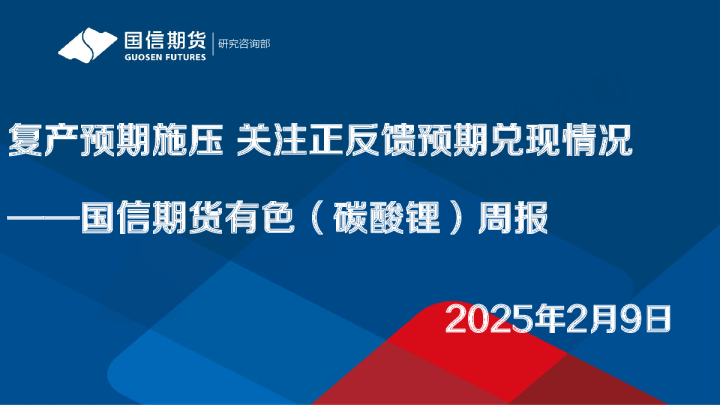 国信期货
GUOSEN FUTURES
研究咨询部

复产预期施压 关注正反馈预期兑现情况

——国信期货有色（碳酸锂）周报

2025年2月9日